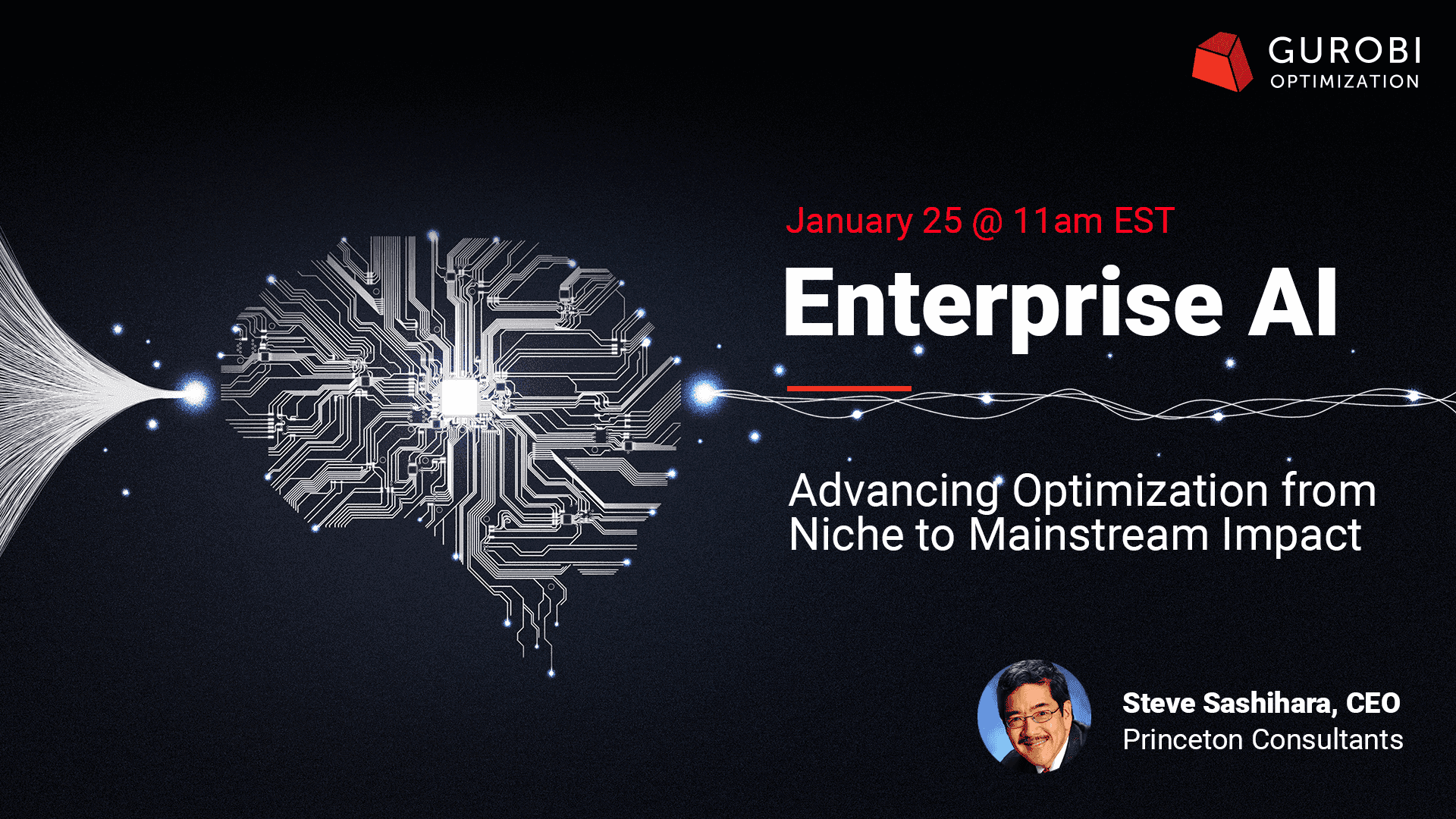 GUROBI
OPTIMIZATION

January 25 @ 11am EST

Enterprise AI

Advancing Optimization from Niche to Mainstream Impact

Steve Sashihara, CEO
Princeton Consultants